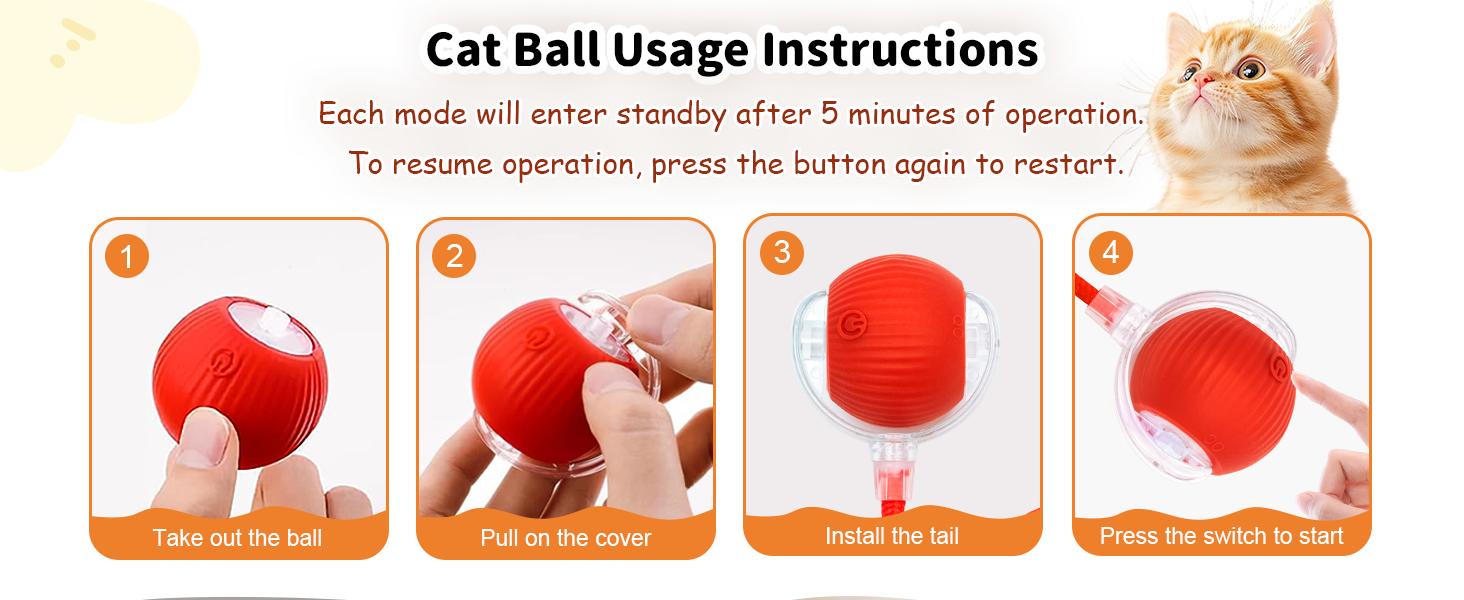 Cat Ball Usage Instructions

Each mode will enter standby after 5 minutes of operation.
To resume operation, press the button again to restart.

1
Take out the ball

2
Pull on the cover

3
Install the tail

4
Press the switch to start